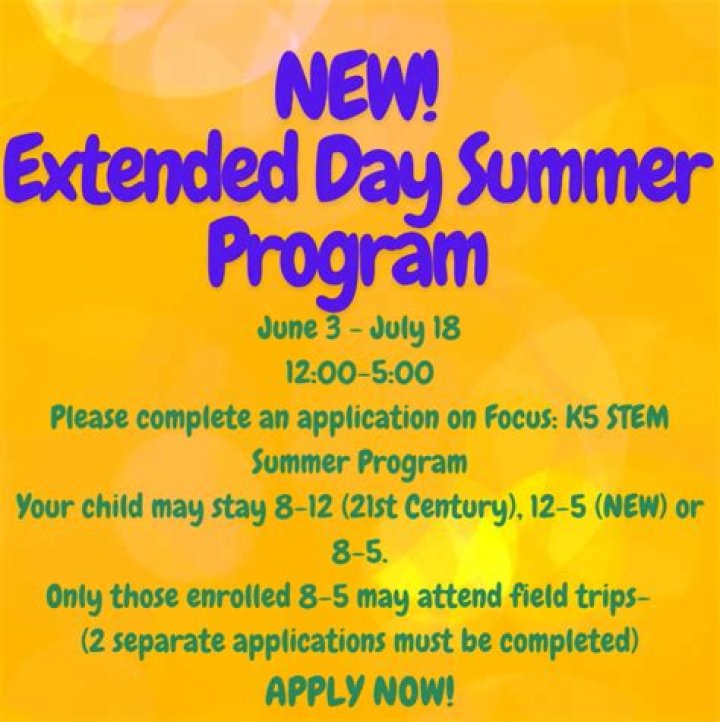 NEW!
Extended Day Summer Program

June 3 - July 18
12:00-5:00
Please complete an application on Focus: K5 STEM Summer Program
Your child may stay 8-12 (21st Century), 12-5 (NEW) or 8-5.
Only those enrolled 8-5 may attend field trips-
(2 separate applications must be completed)
APPLY NOW!